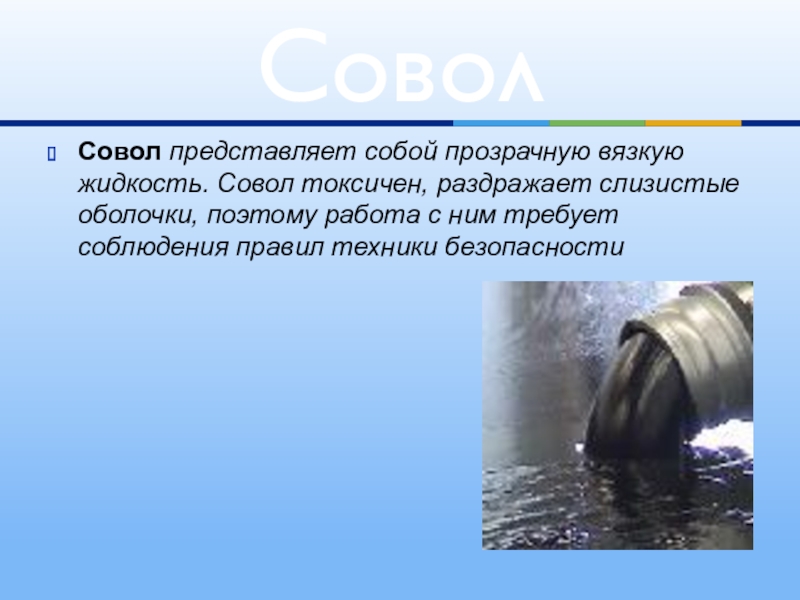 Совол

Совол представляет собой прозрачную вязкую жидкость. Совол токсичен, раздражает слизистые оболочки, поэтому работа с ним требует соблюдения правил техники безопасности